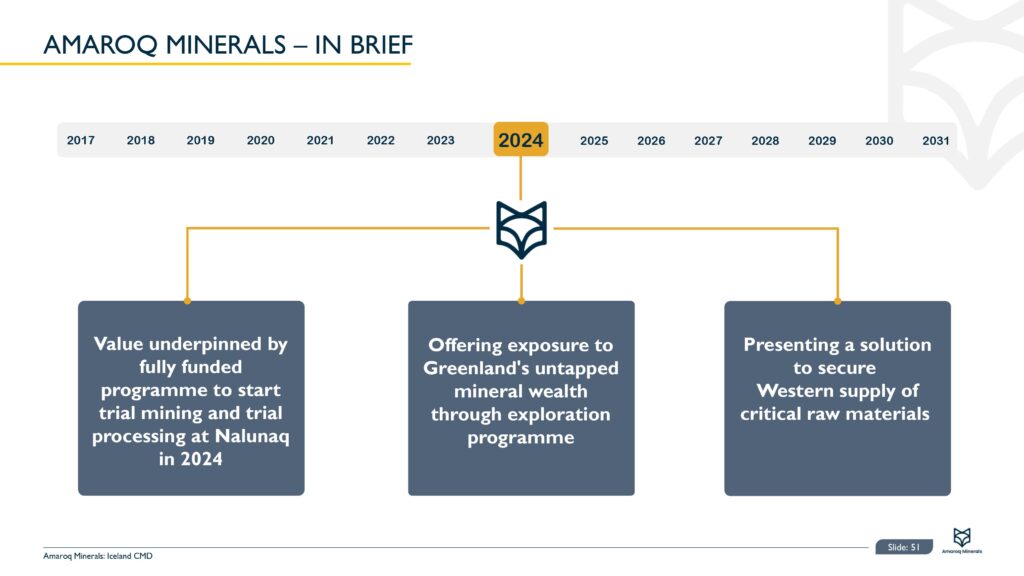 AMAROQ MINERALS – IN BRIEF

2017 2018 2019 2020 2021 2022 2023 2024 2025 2026 2027 2028 2029 2030 2031

Value underpinned by fully funded programme to start trial mining and trial processing at Nalunaq in 2024

Offering exposure to Greenland's untapped mineral wealth through exploration programme

Presenting a solution to secure Western supply of critical raw materials

Amaroq Minerals: Iceland CMD

Slide: 51

Amaroq Minerals